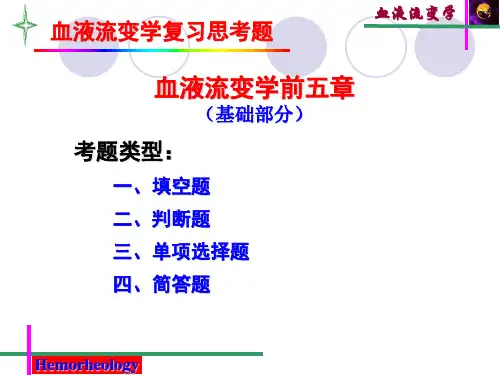 血液流变学

血液流变学复习思考题

血液流变学前五章
（基础部分）

考题类型：

一、填空题

二、判断题

三、单项选择题

四、简答题

Hemorheology